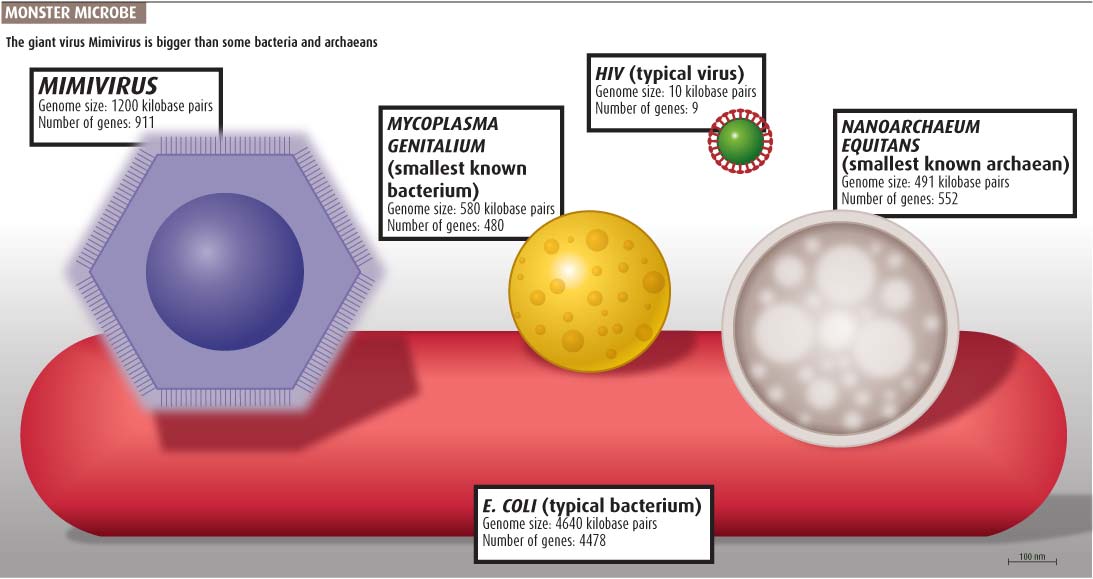 MONSTER MICROBE

The giant virus Mimivirus is bigger than some bacteria and archaeans

MIMIVIRUS
Genome size: 1200 kilobase pairs
Number of genes: 911

MYCOPLASMA GENITALIUM (smallest known bacterium)
Genome size: 580 kilobase pairs
Number of genes: 480

HIV (typical virus)
Genome size: 10 kilobase pairs
Number of genes: 9

NANOARCHAEUM EQUITANS (smallest known archaean)
Genome size: 491 kilobase pairs
Number of genes: 552

E. COLI (typical bacterium)
Genome size: 4640 kilobase pairs
Number of genes: 4478

100 nm